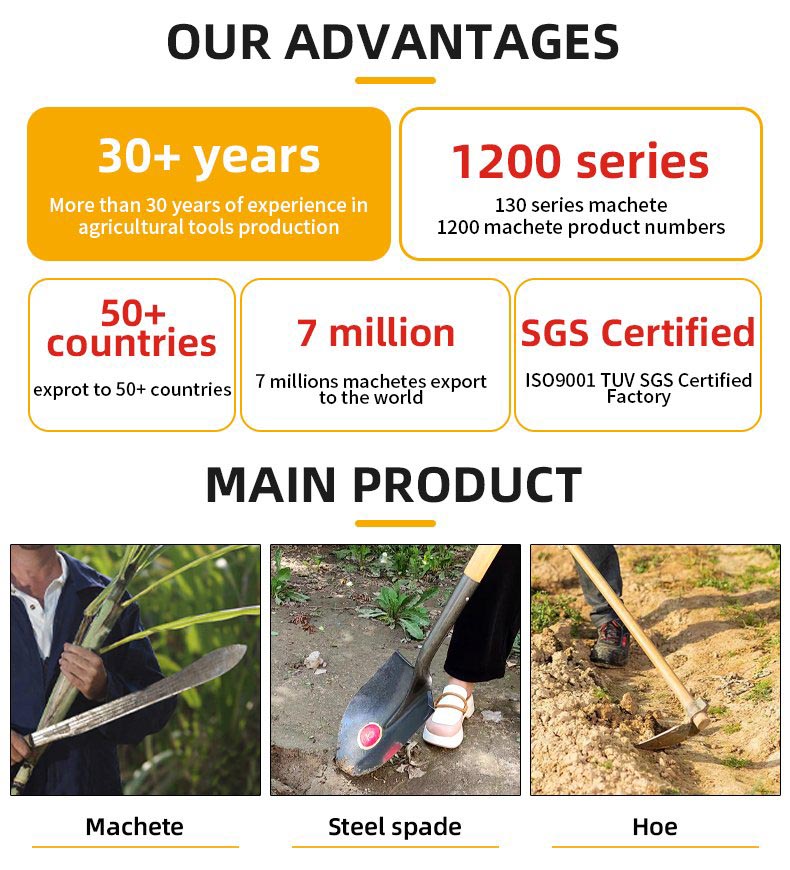 OUR ADVANTAGES

30+ years
More than 30 years of experience in agricultural tools production

1200 series
130 series machete
1200 machete product numbers

50+ countries
exprot to 50+ countries

7 million
7 millions machetes export to the world

SGS Certified
ISO9001 TUV SGS Certified Factory

MAIN PRODUCT

Machete

Steel spade

Hoe